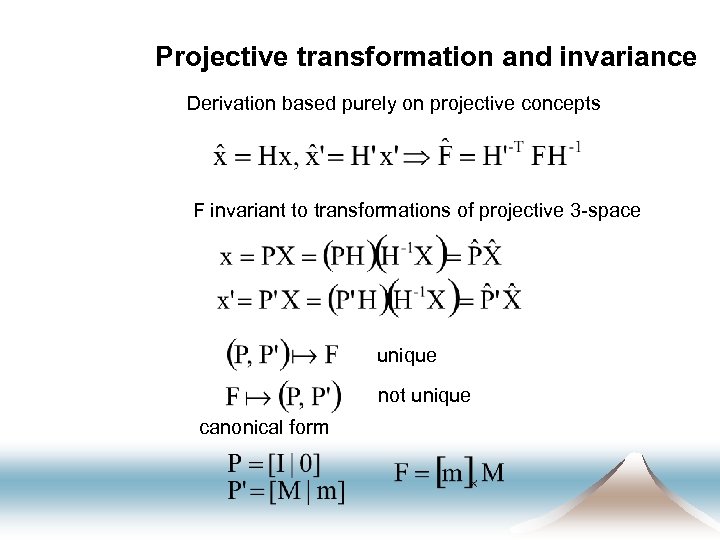 Projective transformation and invariance

Derivation based purely on projective concepts

$\hat{x} = Hx, \hat{x}' = H'x' \Rightarrow \hat{F} = H'^{-T} FH^{-1}$

F invariant to transformations of projective 3-space

$x = PX = (PH)(H^{-1}X) = \hat{P}\hat{X}$
$x' = P'X = (P'H)(H^{-1}X) = \hat{P}'\hat{X}$

$(P, P') \mapsto F$ unique

$F \mapsto (P, P')$ not unique

canonical form

$P = [I \mid 0]$
$P' = [M \mid m]$

$F = [m]_{\times} M$